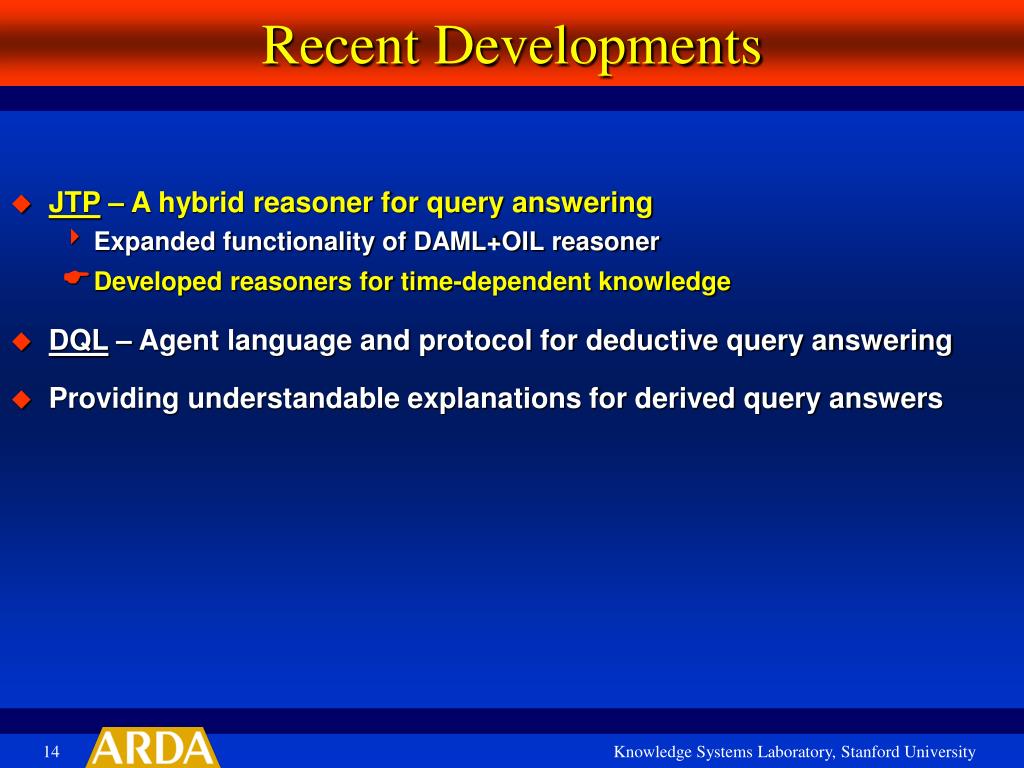 Recent Developments

JTP – A hybrid reasoner for query answering

Expanded functionality of DAML+OIL reasoner

Developed reasoners for time-dependent knowledge

DQL – Agent language and protocol for deductive query answering

Providing understandable explanations for derived query answers

14

ARDA

Knowledge Systems Laboratory, Stanford University